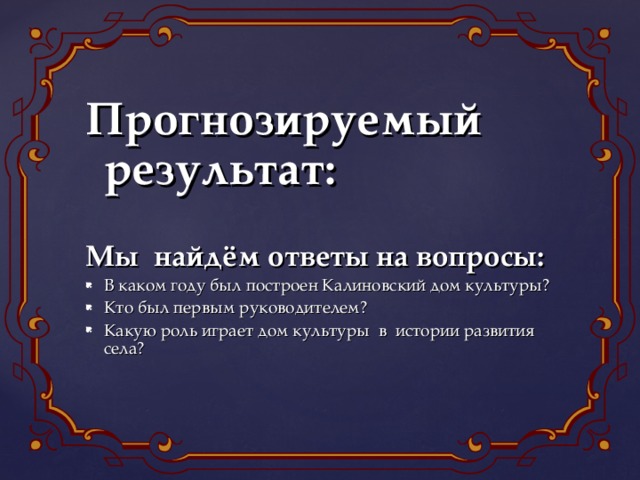 Прогнозируемый результат:

Мы найдём ответы на вопросы:

- В каком году был построен Калиновский дом культуры?
- Кто был первым руководителем?
- Какую роль играет дом культуры в истории развития села?